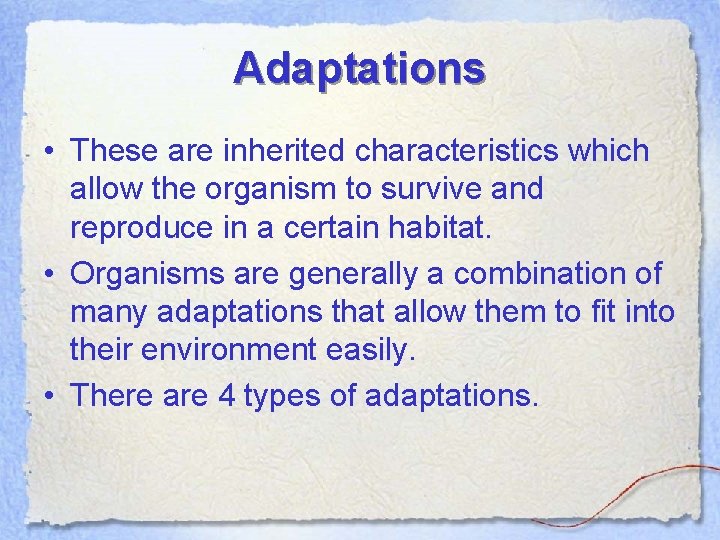 Adaptations

• These are inherited characteristics which allow the organism to survive and reproduce in a certain habitat.

• Organisms are generally a combination of many adaptations that allow them to fit into their environment easily.

• There are 4 types of adaptations.